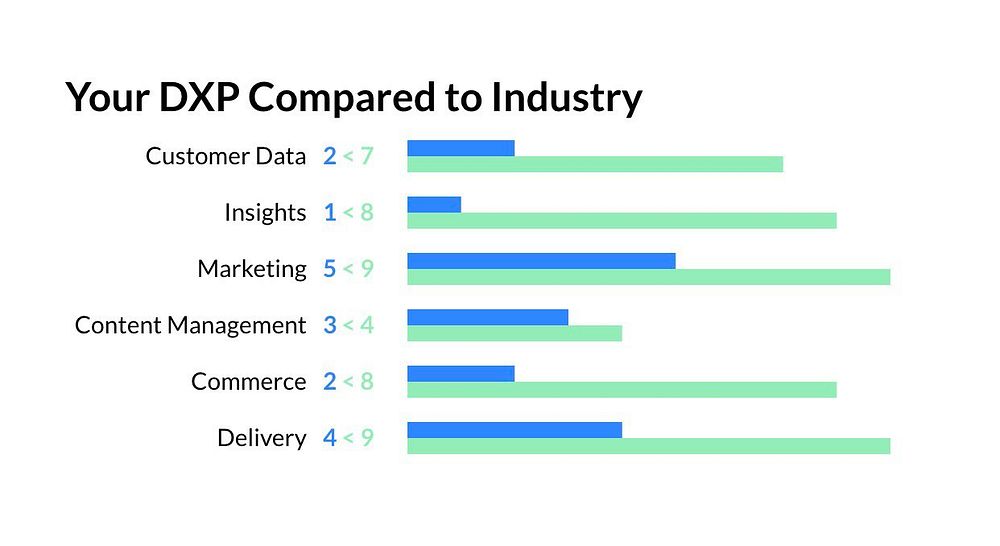 Your DXP Compared to Industry

Customer Data 2 < 7

Insights 1 < 8

Marketing 5 < 9

Content Management 3 < 4

Commerce 2 < 8

Delivery 4 < 9